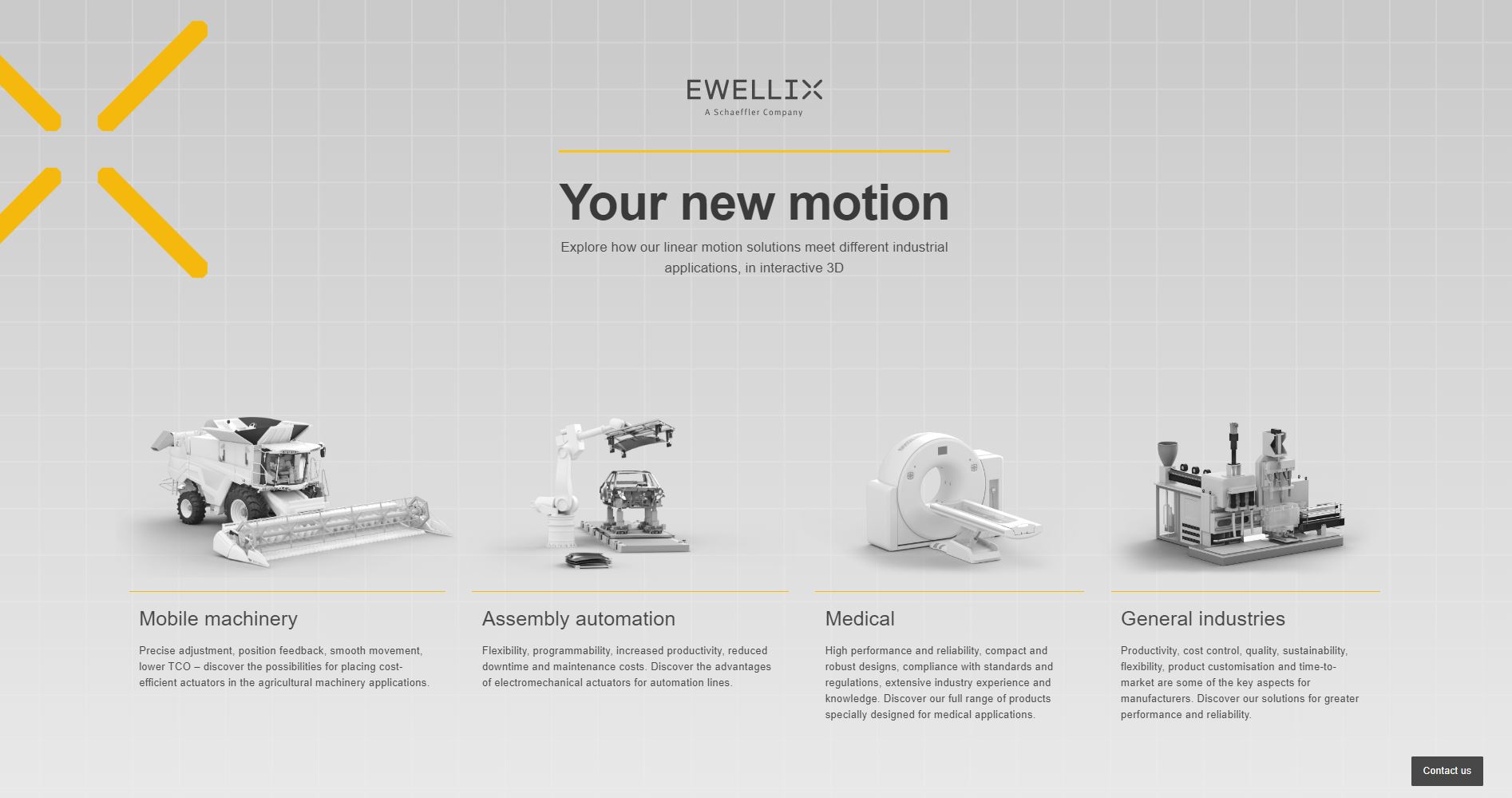 EWELLIX
A Schaeffler Company

Your new motion

Explore how our linear motion solutions meet different industrial applications, in interactive 3D

Mobile machinery

Precise adjustment, position feedback, smooth movement, lower TCO – discover the possibilities for placing cost-efficient actuators in the agricultural machinery applications.

Assembly automation

Flexibility, programmability, increased productivity, reduced downtime and maintenance costs. Discover the advantages of electromechanical actuators for automation lines.

Medical

High performance and reliability, compact and robust designs, compliance with standards and regulations, extensive industry experience and knowledge. Discover our full range of products specially designed for medical applications.

General industries

Productivity, cost control, quality, sustainability, flexibility, product customisation and time-to-market are some of the key aspects for manufacturers. Discover our solutions for greater performance and reliability.

Contact us